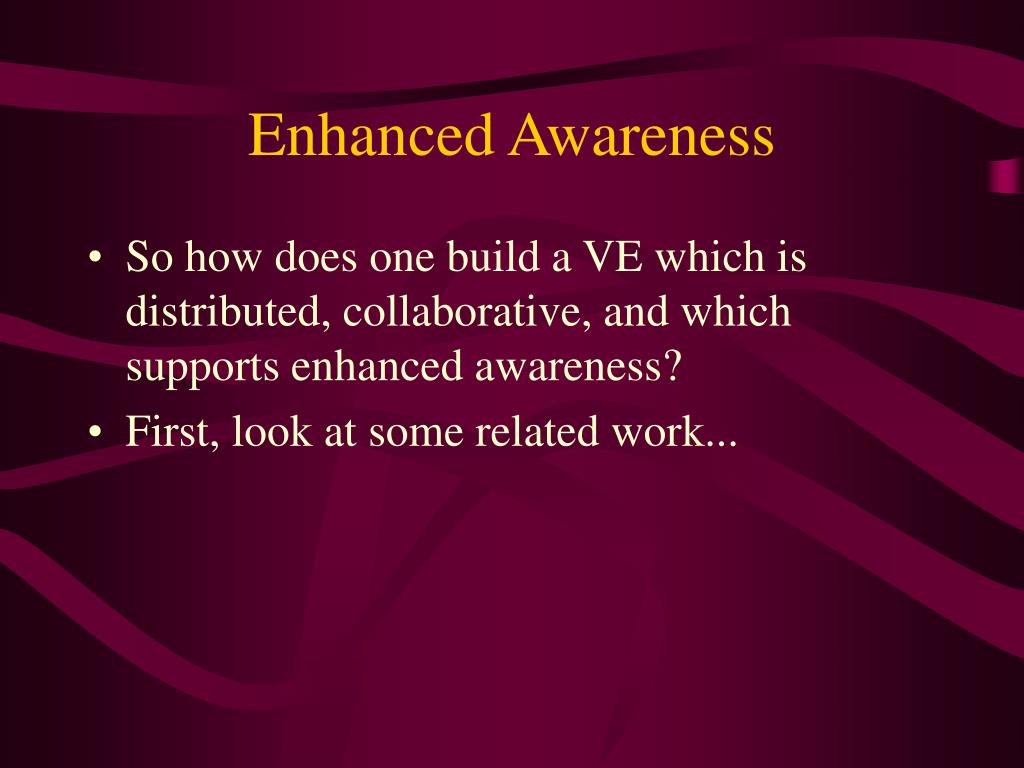 Enhanced Awareness

• So how does one build a VE which is distributed, collaborative, and which supports enhanced awareness?
• First, look at some related work...